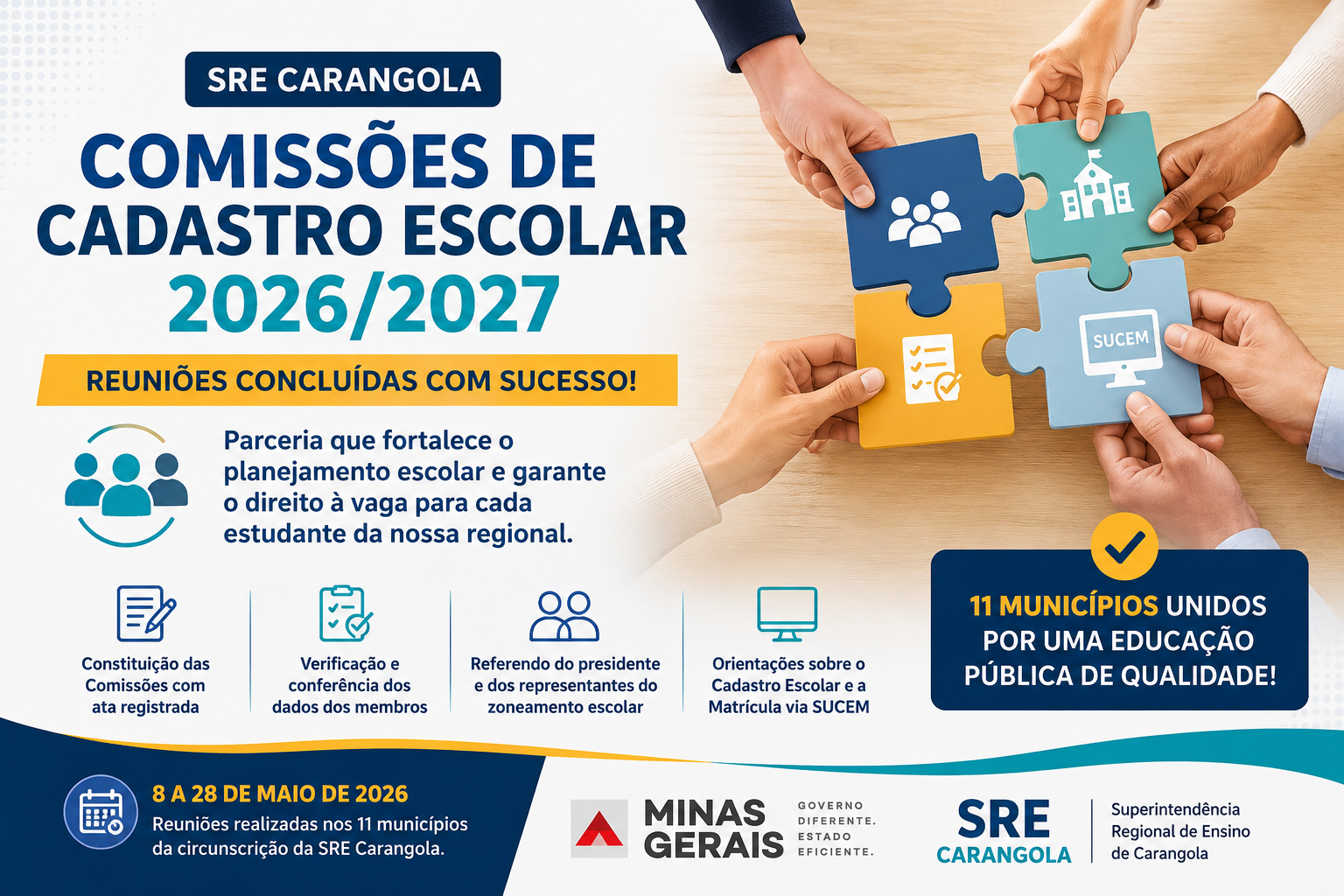 SRE CARANGOLA

COMISSÕES DE CADASTRO ESCOLAR 2026/2027

REUNIÕES CONCLUÍDAS COM SUCESSO!

Parceria que fortalece o planejamento escolar e garante o direito à vaga para cada estudante da nossa regional.

SUCEM

Constituição das Comissões com ata registrada

Verificação e conferência dos dados dos membros

Referendo do presidente e dos representantes do zoneamento escolar

Orientações sobre o Cadastro Escolar e a Matrícula via SUCEM

11 MUNICÍPIOS UNIDOS POR UMA EDUCAÇÃO PÚBLICA DE QUALIDADE!

8 A 28 DE MAIO DE 2026
Reuniões realizadas nos 11 municípios da circunscrição da SRE Carangola.

MINAS GERAIS
GOVERNO DIFERENTE. ESTADO EFICIENTE.

SRE CARANGOLA
Superintendência Regional de Ensino de Carangola